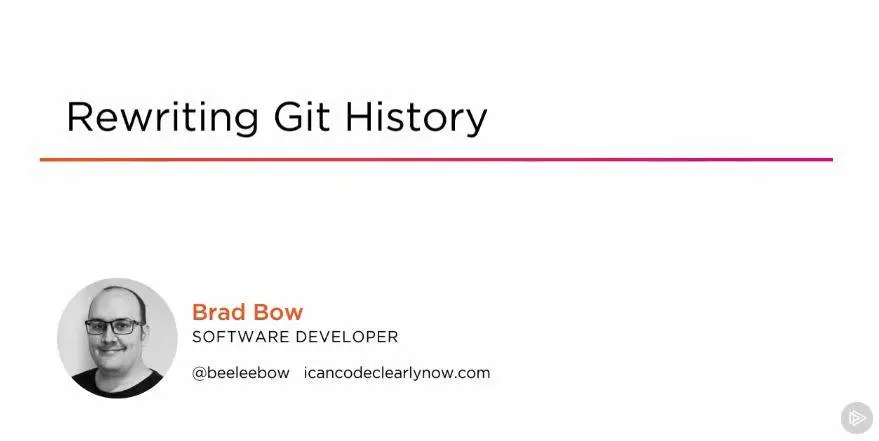 Rewriting Git History

Brad Bow
SOFTWARE DEVELOPER

@beeleebow icancodeclearlynow.com